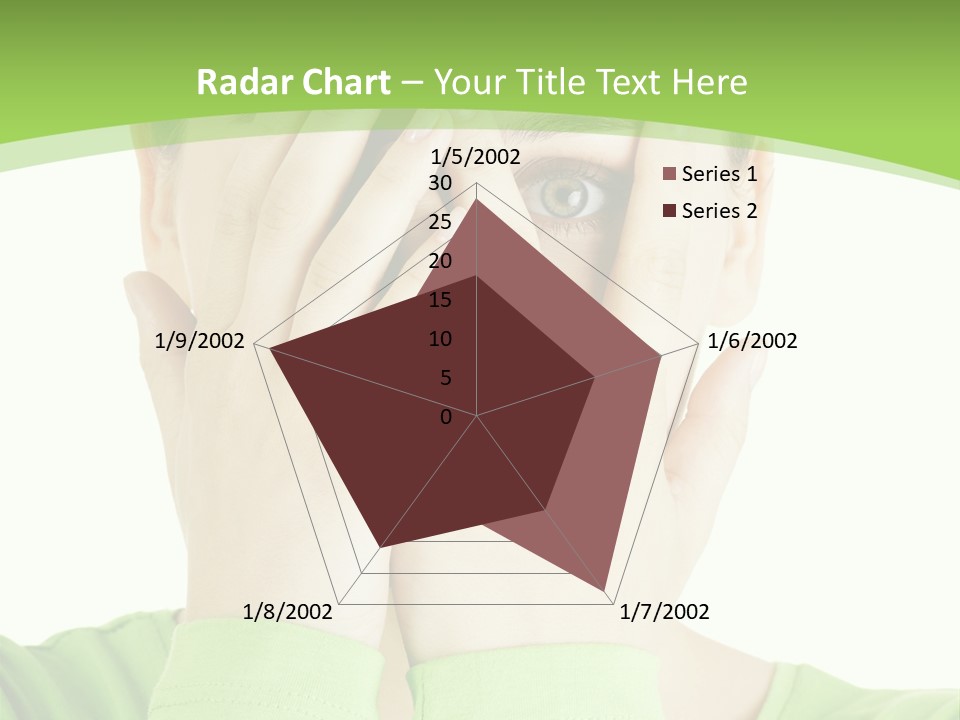 Radar Chart – Your Title Text Here

1/5/2002
30
25
20
15
10
5
0
1/6/2002
1/7/2002
1/8/2002
1/9/2002

Series 1
Series 2